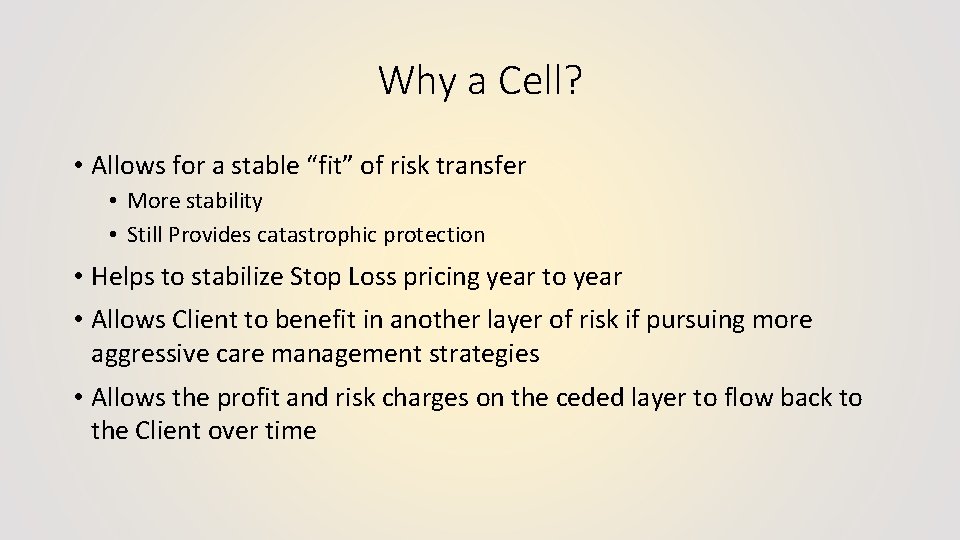 Why a Cell?

• Allows for a stable “fit” of risk transfer
  • More stability
  • Still Provides catastrophic protection
• Helps to stabilize Stop Loss pricing year to year
• Allows Client to benefit in another layer of risk if pursuing more aggressive care management strategies
• Allows the profit and risk charges on the ceded layer to flow back to the Client over time